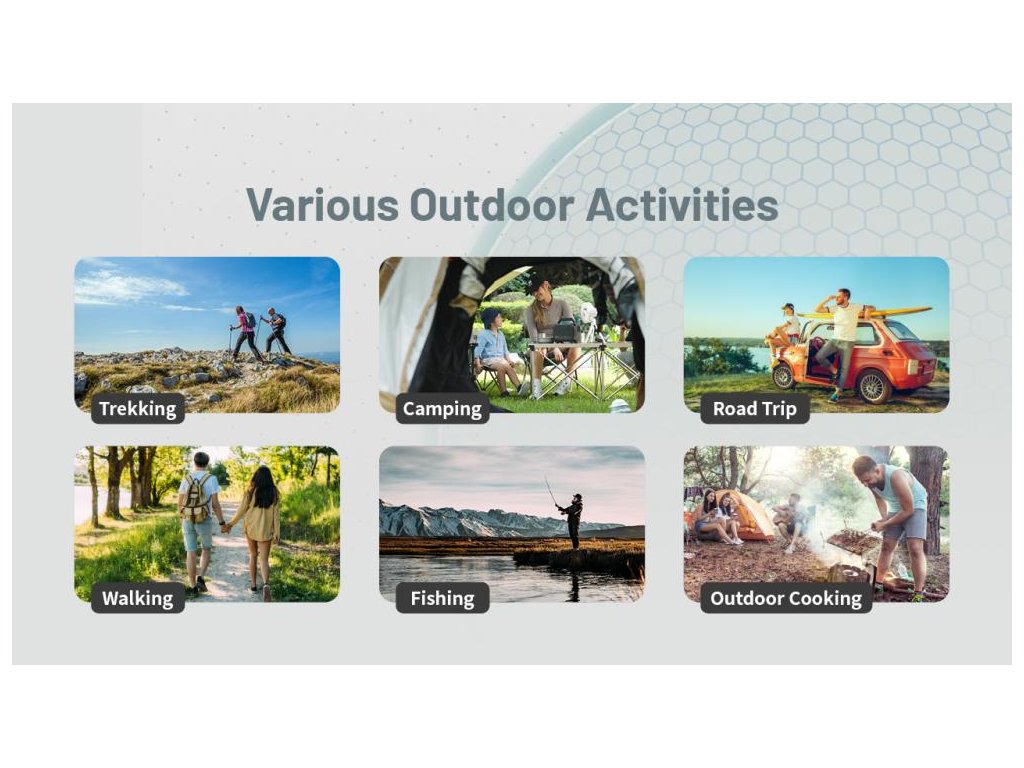 Various Outdoor Activities

Trekking

Camping

Road Trip

Walking

Fishing

Outdoor Cooking